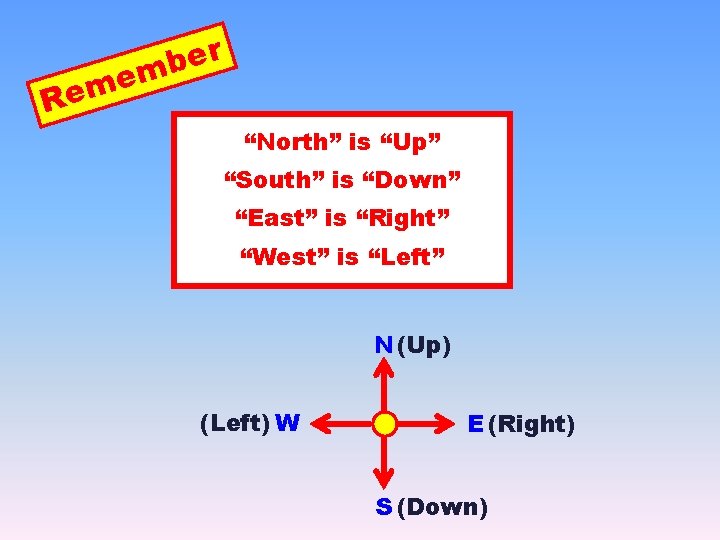 Remember

“North” is “Up”
“South” is “Down”
“East” is “Right”
“West” is “Left”

N (Up)

(Left) W

E (Right)

S (Down)